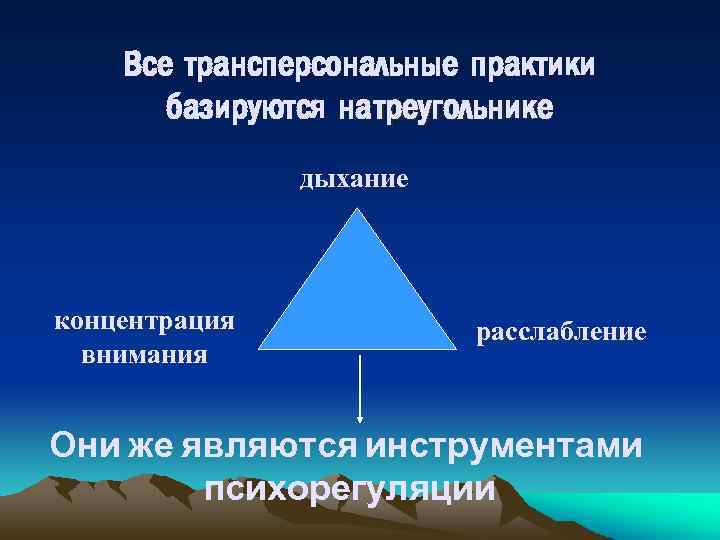 Все трансперсональные практики базируются натреугольнике

дыхание

концентрация внимания

расслабление

Они же являются инструментами психорегуляции